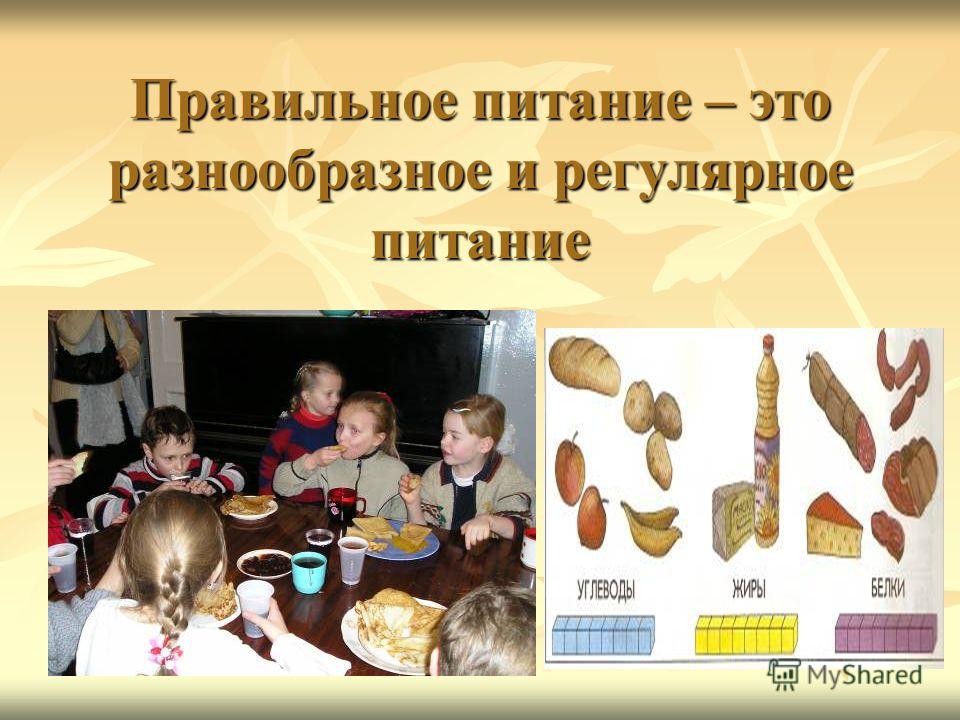 Правильное питание – это разнообразное и регулярное питание

УГЛЕВОДЫ

ЖИРЫ

БЕЛКИ

MyShared